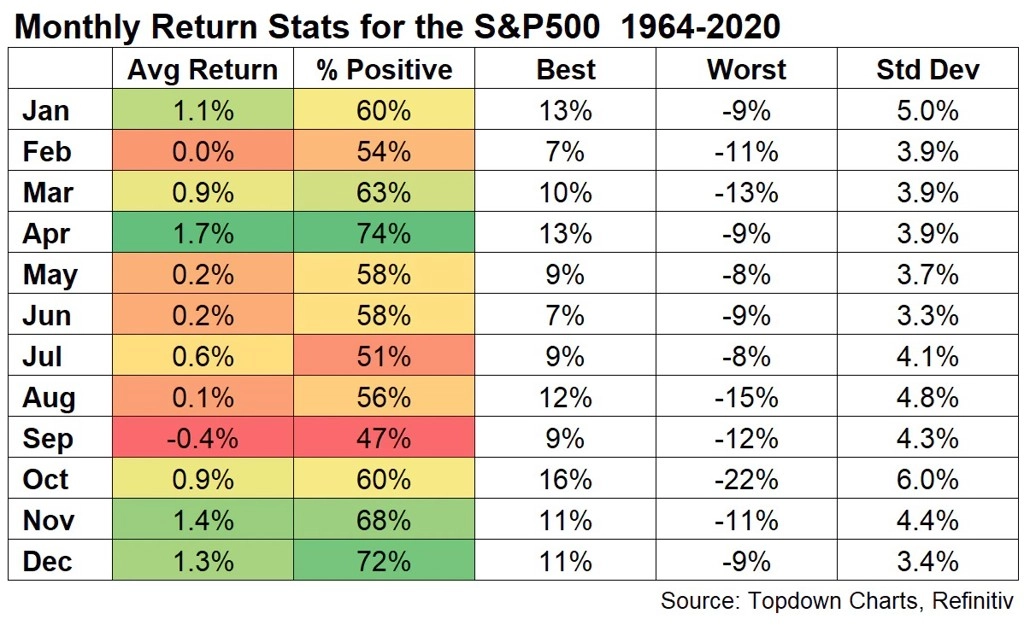 Monthly Return Stats for the S&P500 1964-2020

| | Avg Return | % Positive | Best | Worst | Std Dev |
|---|---|---|---|---|---|
| Jan | 1.1% | 60% | 13% | -9% | 5.0% |
| Feb | 0.0% | 54% | 7% | -11% | 3.9% |
| Mar | 0.9% | 63% | 10% | -13% | 3.9% |
| Apr | 1.7% | 74% | 13% | -9% | 3.9% |
| May | 0.2% | 58% | 9% | -8% | 3.7% |
| Jun | 0.2% | 58% | 7% | -9% | 3.3% |
| Jul | 0.6% | 51% | 9% | -8% | 4.1% |
| Aug | 0.1% | 56% | 12% | -15% | 4.8% |
| Sep | -0.4% | 47% | 9% | -12% | 4.3% |
| Oct | 0.9% | 60% | 16% | -22% | 6.0% |
| Nov | 1.4% | 68% | 11% | -11% | 4.4% |
| Dec | 1.3% | 72% | 11% | -9% | 3.4% |

Source: Topdown Charts, Refinitiv